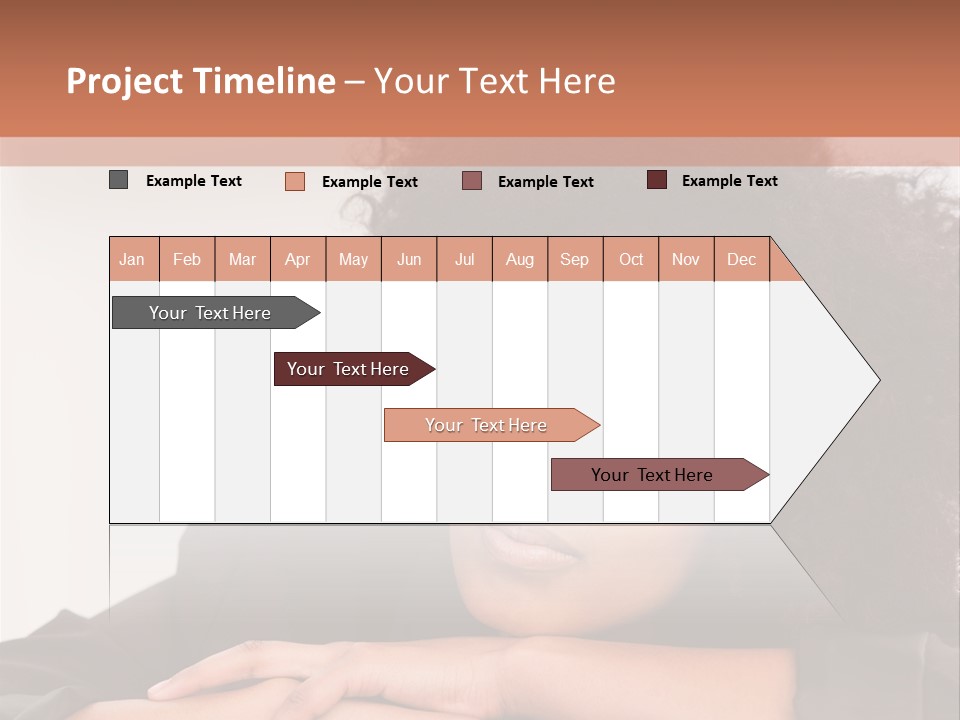 Project Timeline – Your Text Here

Example Text
Example Text
Example Text
Example Text

| Jan | Feb | Mar | Apr | May | Jun | Jul | Aug | Sep | Oct | Nov | Dec |
|---|---|---|---|---|---|---|---|---|---|---|---|

Your Text Here
Your Text Here
Your Text Here
Your Text Here